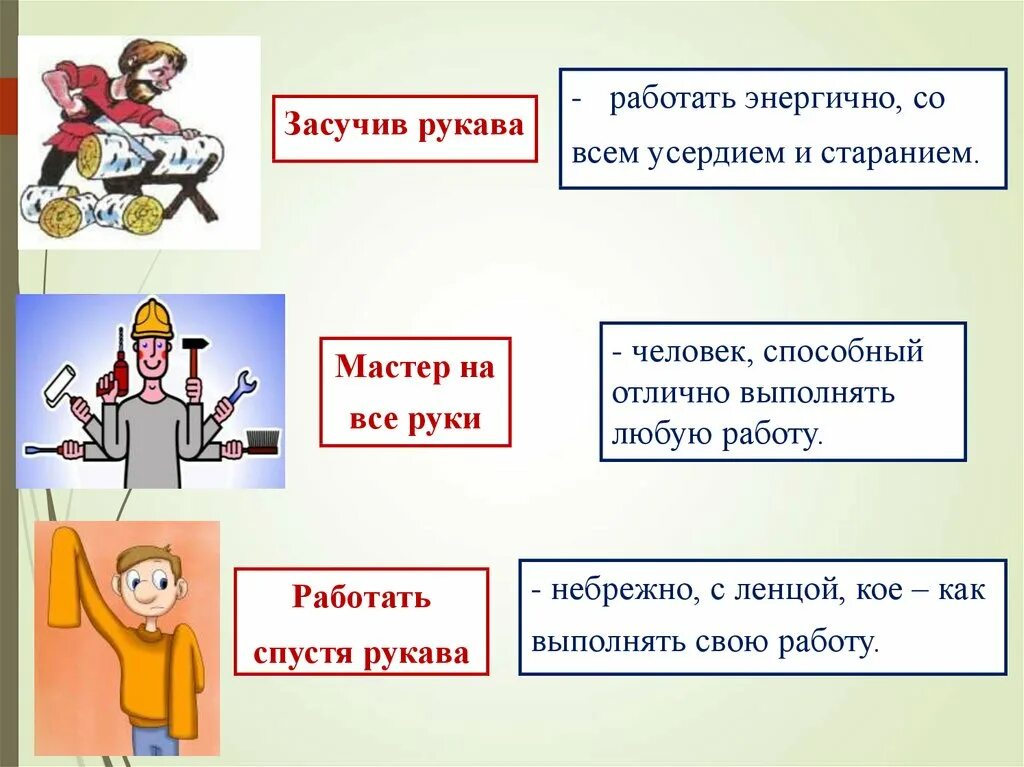 Засучив рукава

- работать энергично, со всем усердием и старанием.

Мастер на все руки

- человек, способный отлично выполнять любую работу.

Работать спустя рукава

- небрежно, с ленцой, кое – как выполнять свою работу.